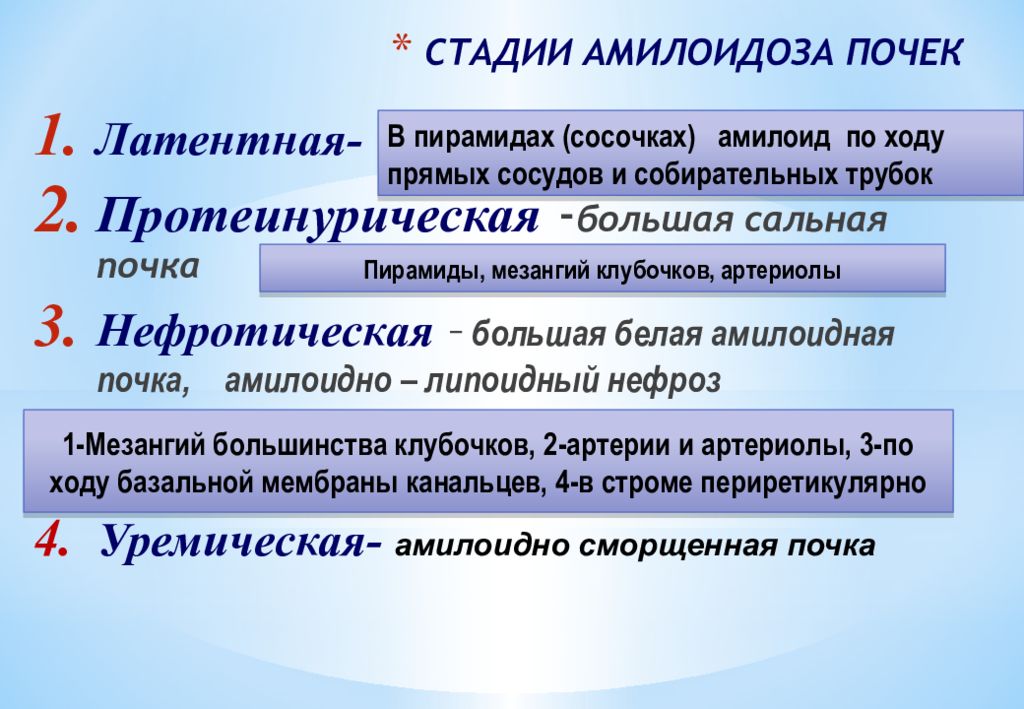 * СТАДИИ АМИЛОИДОЗА ПОЧЕК

1. Латентная-

В пирамидах (сосочках) амилоид по ходу прямых сосудов и собирательных трубок

2. Протеинурическая -большая сальная почка

Пирамиды, мезангий клубочков, артериолы

3. Нефротическая – большая белая амилоидная почка, амилоидно – липоидный нефроз

1-Мезангий большинства клубочков, 2-артерии и артериолы, 3-по ходу базальной мембраны канальцев, 4-в строме периретикулярно

4. Уремическая- амилоидно сморщенная почка